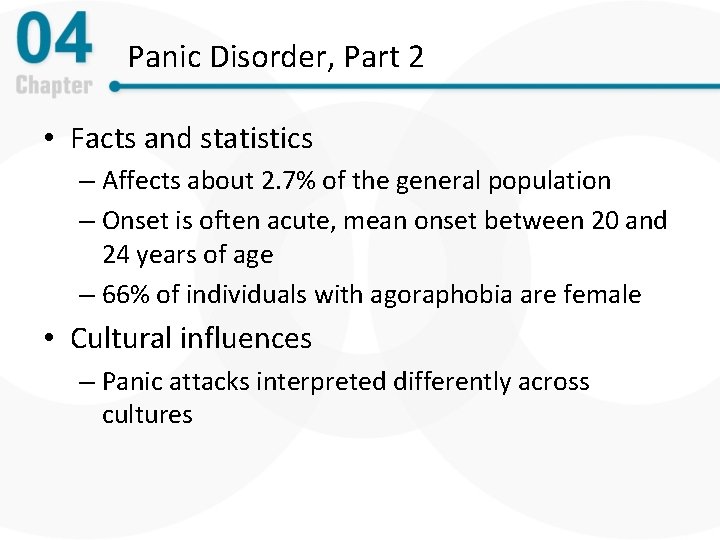 04
Chapter

Panic Disorder, Part 2

• Facts and statistics
– Affects about 2.7% of the general population
– Onset is often acute, mean onset between 20 and 24 years of age
– 66% of individuals with agoraphobia are female
• Cultural influences
– Panic attacks interpreted differently across cultures